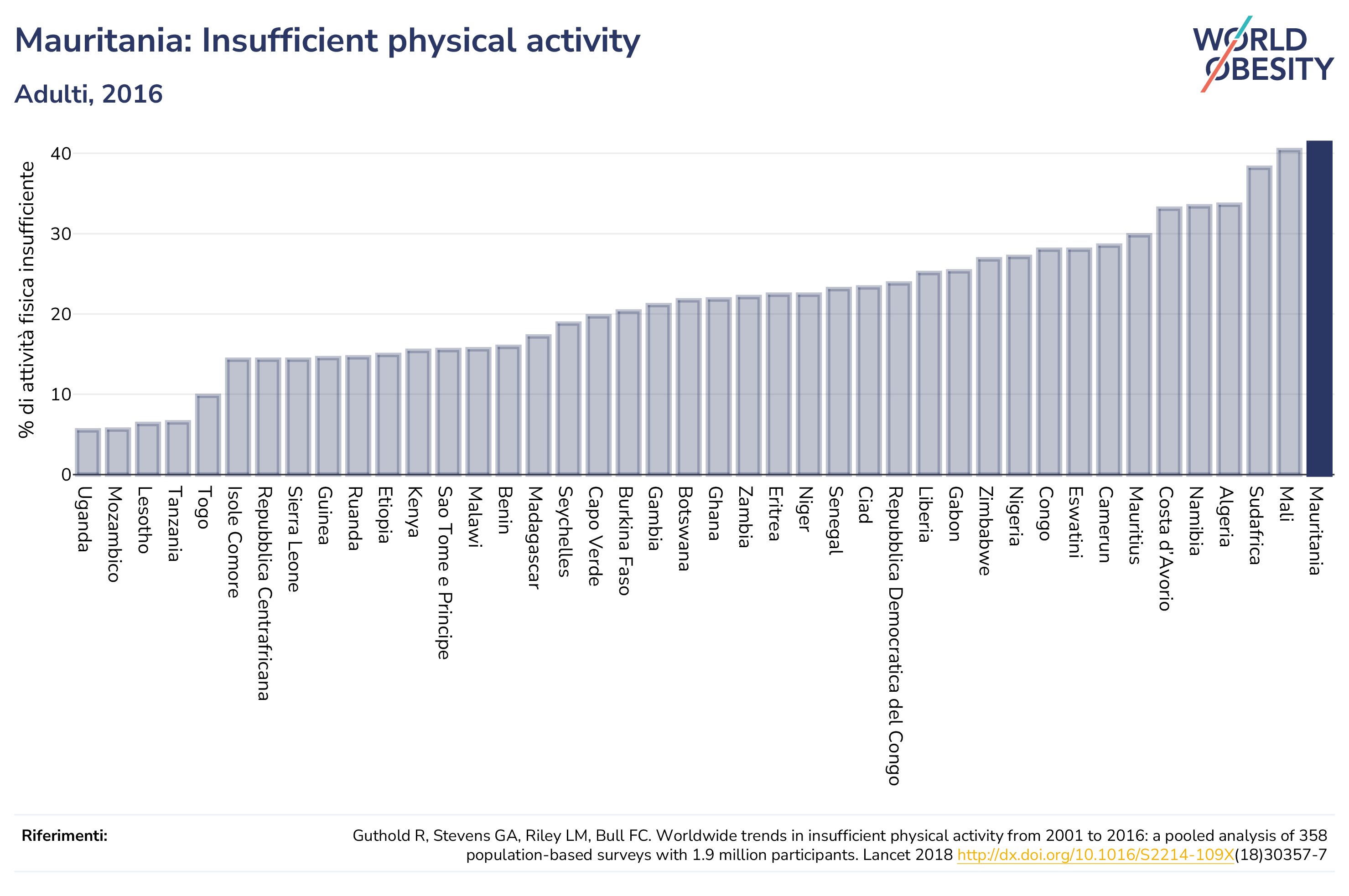 Mauritania: Insufficient physical activity

Adulti, 2016

WORLD OBESITY

% di attività fisica insufficiente

40
30
20
10
0

Uganda
Mozambico
Lesotho
Tanzania
Togo
Isole Comore
Repubblica Centrafricana
Sierra Leone
Guinea
Ruanda
Etiopia
Kenya
Sao Tome e Principe
Malawi
Benin
Madagascar
Seychelles
Capo Verde
Burkina Faso
Gambia
Botswana
Ghana
Zambia
Eritrea
Niger
Senegal
Ciad
Repubblica Democratica del Congo
Liberia
Gabon
Zimbabwe
Nigeria
Congo
Eswatini
Camerun
Mauritius
Costa d'Avorio
Namibia
Algeria
Sudafrica
Mali
Mauritania

Riferimenti:

Guthold R, Stevens GA, Riley LM, Bull FC. Worldwide trends in insufficient physical activity from 2001 to 2016: a pooled analysis of 358 population-based surveys with 1.9 million participants. Lancet 2018 http://dx.doi.org/10.1016/S2214-109X(18)30357-7